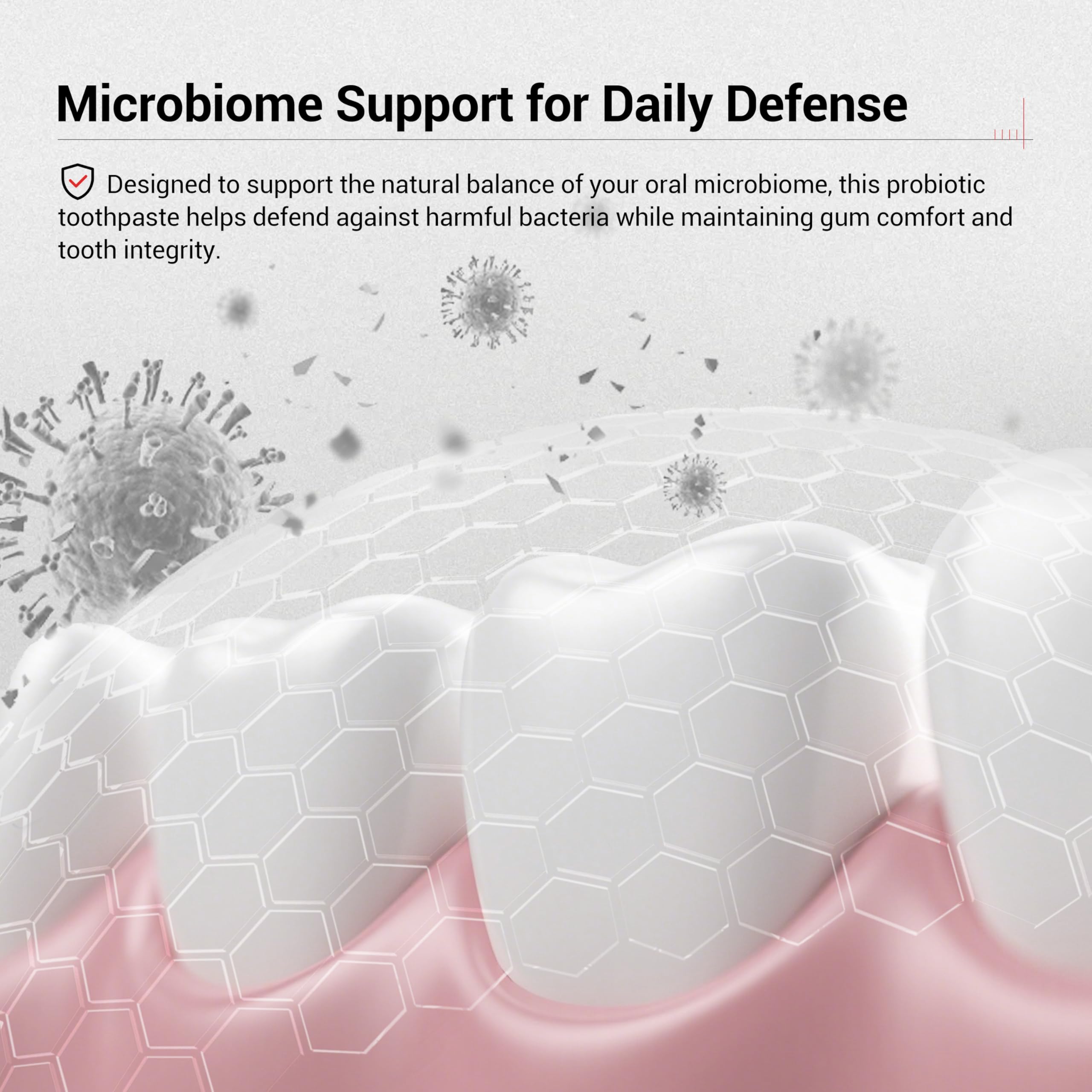 Microbiome Support for Daily Defense

Designed to support the natural balance of your oral microbiome, this probiotic toothpaste helps defend against harmful bacteria while maintaining gum comfort and tooth integrity.